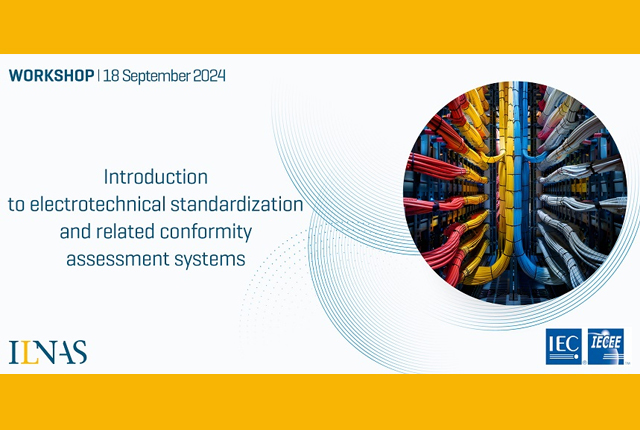 WORKSHOP | 18 September 2024

Introduction to electrotechnical standardization and related conformity assessment systems

ILNAS

IEC IECEE